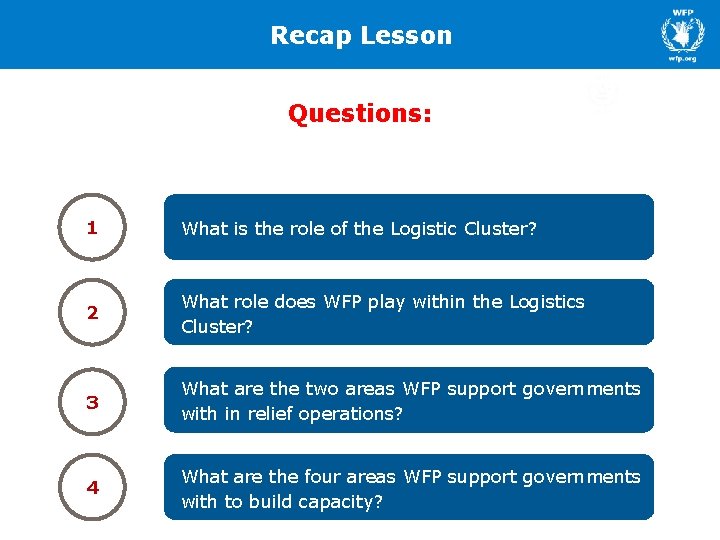 Recap Lesson

WFP

wfp.org

Questions:

1

What is the role of the Logistic Cluster?

2

What role does WFP play within the Logistics Cluster?

3

What are the two areas WFP support governments with in relief operations?

4

What are the four areas WFP support governments with to build capacity?